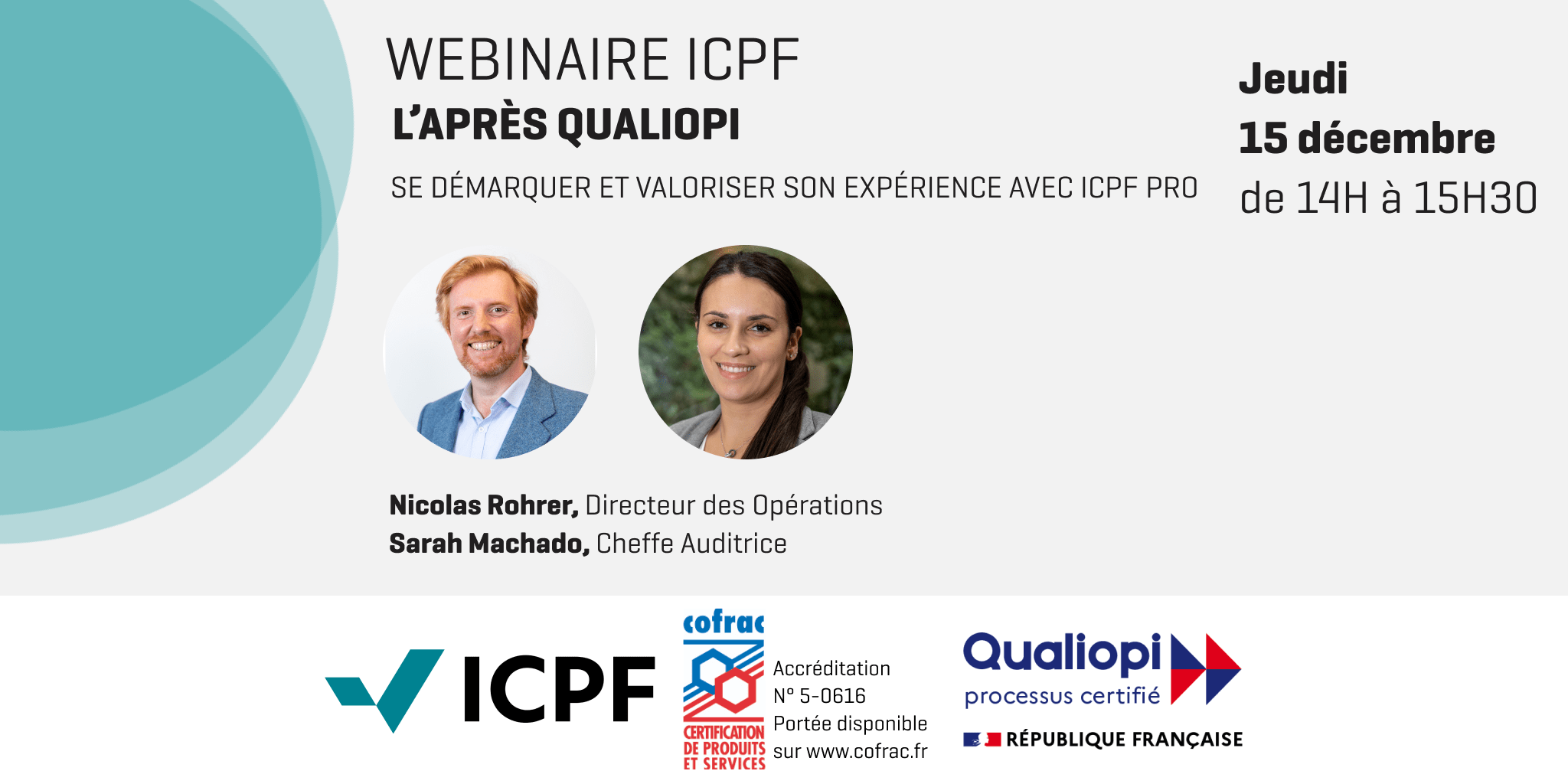 WEBINAIRE ICPF
L'APRÈS QUALIOPI
SE DÉMARQUER ET VALORISER SON EXPÉRIENCE AVEC ICPF PRO

Jeudi
15 décembre
de 14H à 15H30

Nicolas Rohrer, Directeur des Opérations
Sarah Machado, Cheffe Auditrice

ICPF

cofrac
CERTIFICATION DE PRODUITS ET SERVICES
Accréditation N° 5-0616 Portée disponible sur www.cofrac.fr

Qualiopi processus certifié
RÉPUBLIQUE FRANÇAISE